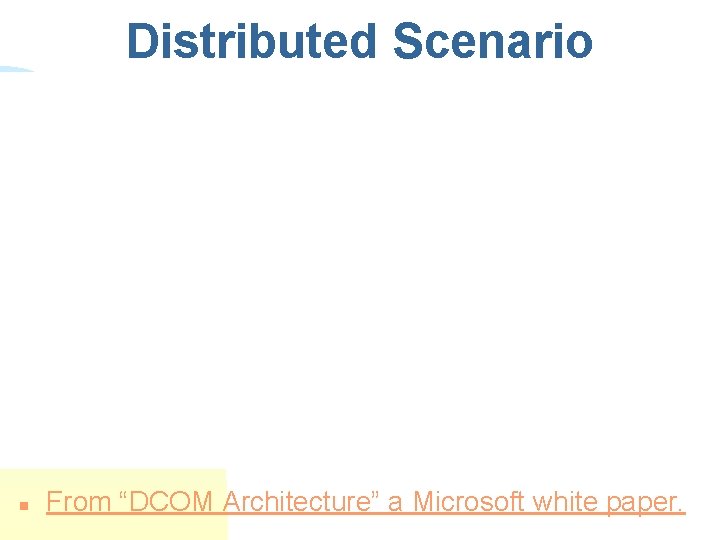 Distributed Scenario

From “DCOM Architecture” a Microsoft white paper.